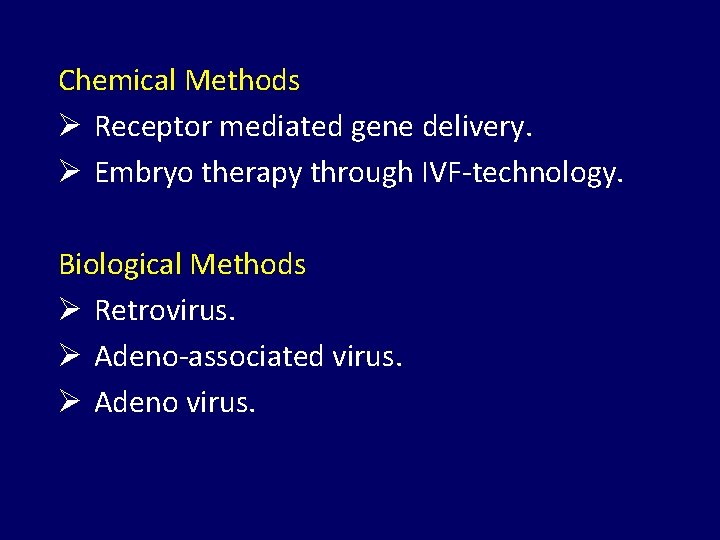 Chemical Methods

➢ Receptor mediated gene delivery.

➢ Embryo therapy through IVF-technology.

Biological Methods

➢ Retrovirus.

➢ Adeno-associated virus.

➢ Adeno virus.